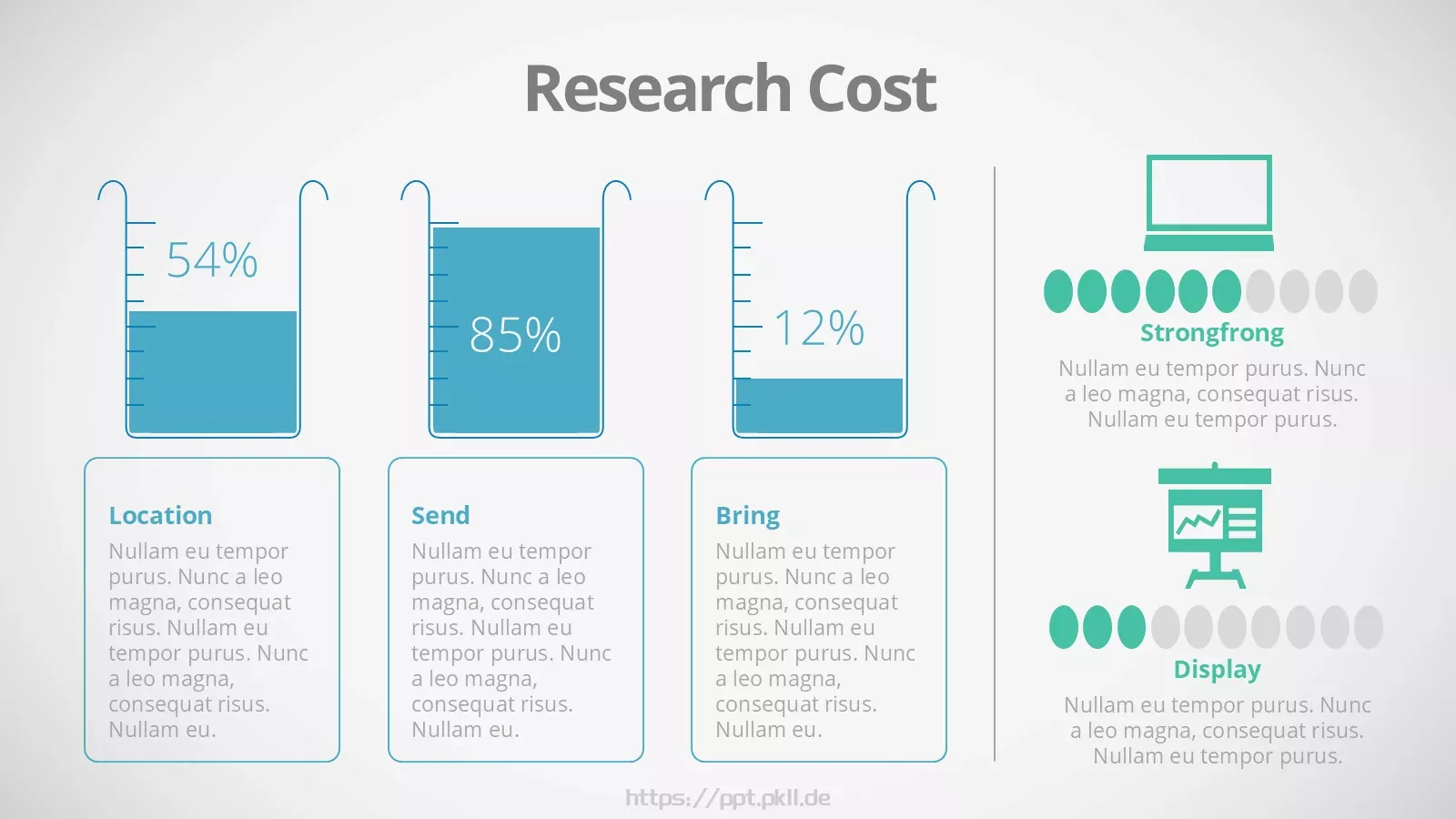 Research Cost

54%

85%

12%

Location

Nullam eu tempor purus. Nunc a leo magna, consequat risus. Nullam eu tempor purus. Nunc a leo magna, consequat risus. Nullam eu.

Send

Nullam eu tempor purus. Nunc a leo magna, consequat risus. Nullam eu tempor purus. Nunc a leo magna, consequat risus. Nullam eu.

Bring

Nullam eu tempor purus. Nunc a leo magna, consequat risus. Nullam eu tempor purus. Nunc a leo magna, consequat risus. Nullam eu.

Strongfrong

Nullam eu tempor purus. Nunc a leo magna, consequat risus. Nullam eu tempor purus.

Display

Nullam eu tempor purus. Nunc a leo magna, consequat risus. Nullam eu tempor purus.

https://ppt.pkll.de